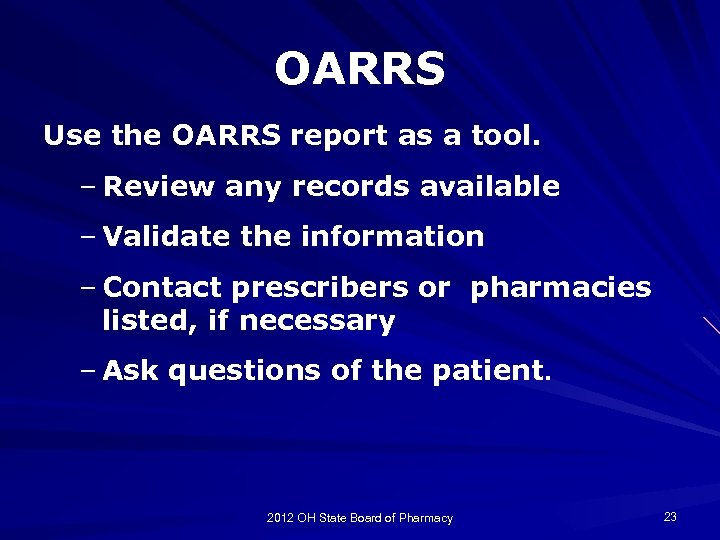 OARRS

Use the OARRS report as a tool.

– Review any records available

– Validate the information

– Contact prescribers or pharmacies listed, if necessary

– Ask questions of the patient.

2012 OH State Board of Pharmacy

23